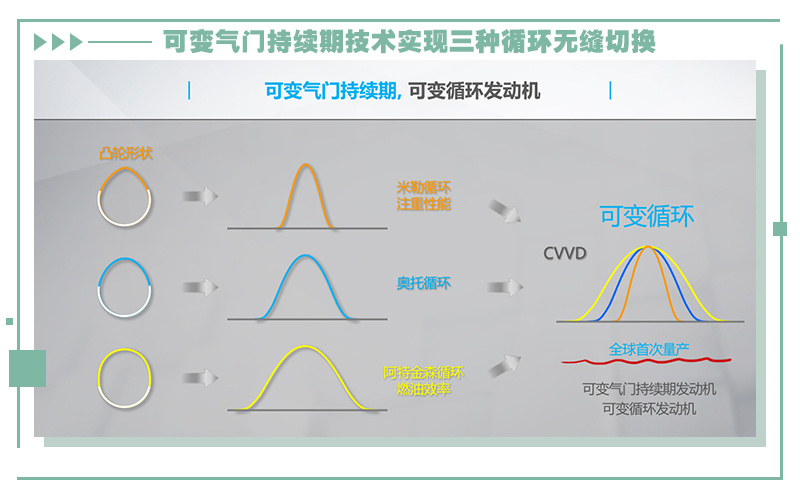 可变气门持续期技术实现三种循环无缝切换

可变气门持续期, 可变循环发动机

凸轮形状

米勒循环
注重性能

奥托循环

阿特金森循环
燃油效率

可变循环

CVVD

全球首次量产

可变气门持续期发动机
可变循环发动机